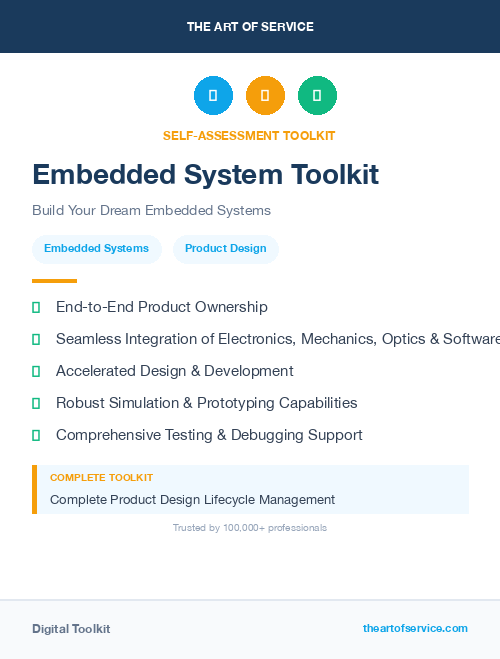 THE ART OF SERVICE

SELF-ASSESSMENT TOOLKIT

Embedded System Toolkit

Build Your Dream Embedded Systems

Embedded Systems

Product Design

End-to-End Product Ownership

Seamless Integration of Electronics, Mechanics, Optics & Software

Accelerated Design & Development

Robust Simulation & Prototyping Capabilities

Comprehensive Testing & Debugging Support

COMPLETE TOOLKIT

Complete Product Design Lifecycle Management

Trusted by 100,000+ professionals

Digital Toolkit

theartofservice.com